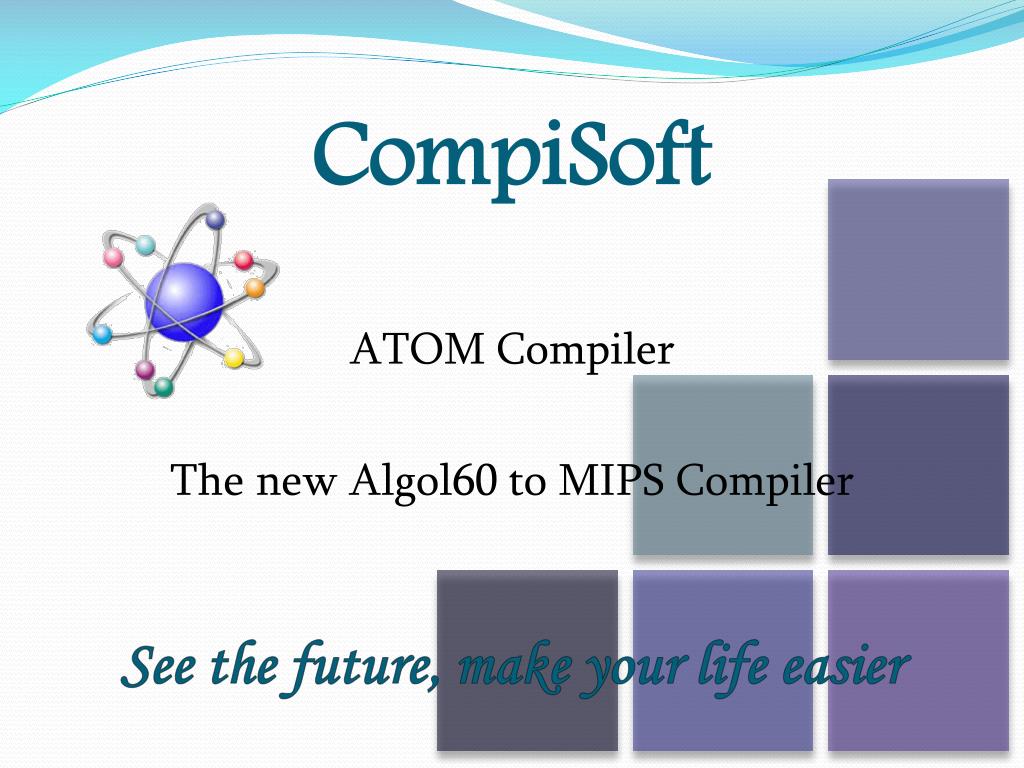 CompiSoft

ATOM Compiler

The new Algol60 to MIPS Compiler

See the future, make your life easier